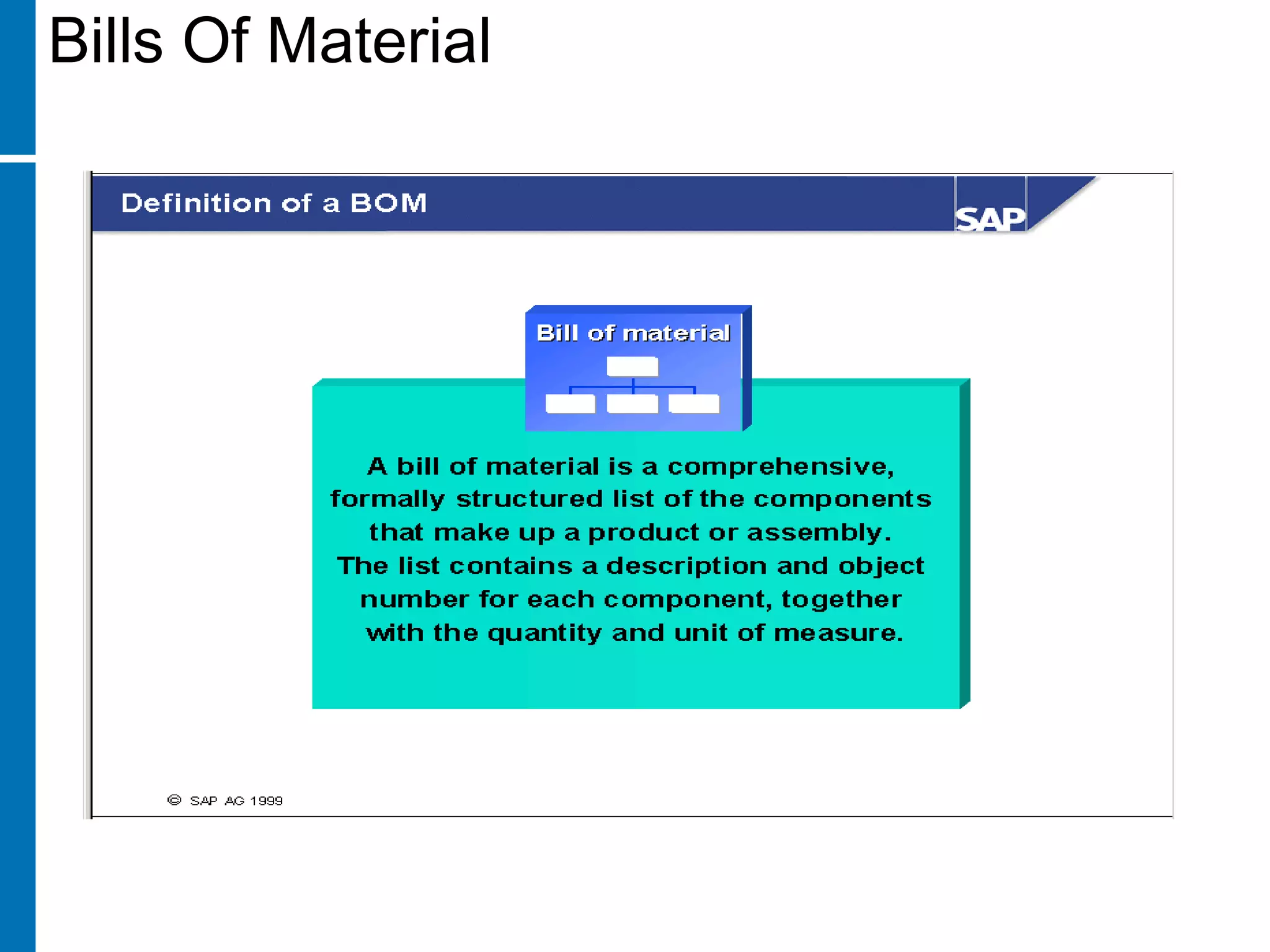 Bills Of Material

Definition of a BOM

SAP

Bill of material

A bill of material is a comprehensive, formally structured list of the components that make up a product or assembly. The list contains a description and object number for each component, together with the quantity and unit of measure.

© SAP AG 1999